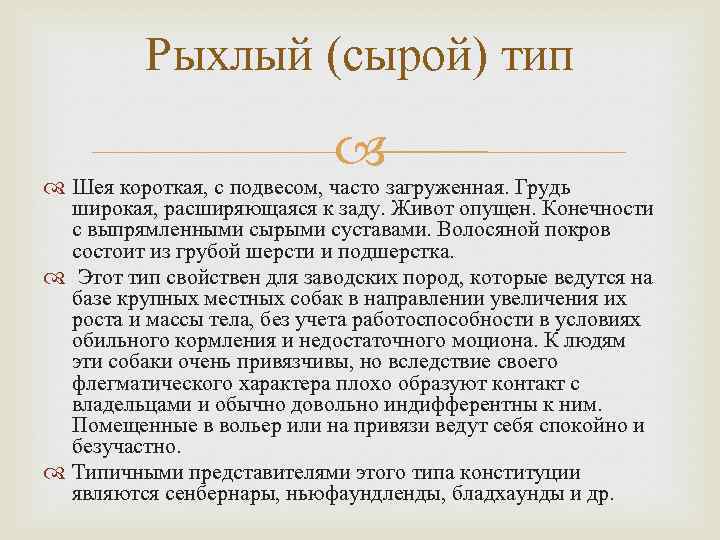 Рыхлый (сырой) тип

Шея короткая, с подвесом, часто загруженная. Грудь широкая, расширяющаяся к заду. Живот опущен. Конечности с выпрямленными сырыми суставами. Волосяной покров состоит из грубой шерсти и подшерстка.

Этот тип свойствен для заводских пород, которые ведутся на базе крупных местных собак в направлении увеличения их роста и массы тела, без учета работоспособности в условиях обильного кормления и недостаточного моциона. К людям эти собаки очень привязчивы, но вследствие своего флегматического характера плохо образуют контакт с владельцами и обычно довольно индифферентны к ним. Помещенные в вольер или на привязи ведут себя спокойно и безучастно.

Типичными представителями этого типа конституции являются сенбернары, ньюфаундленды, бладхаунды и др.